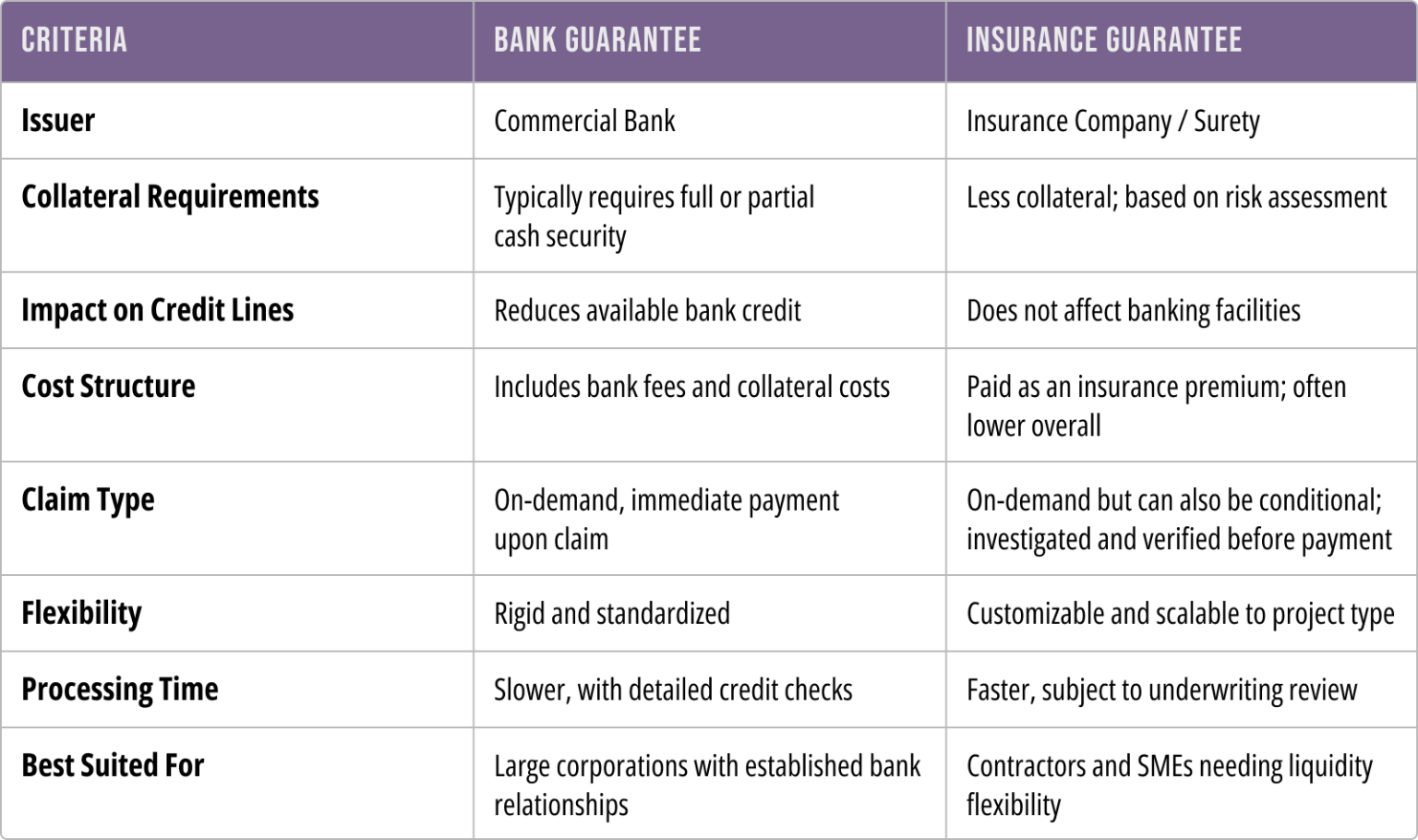 | CRITERIA | BANK GUARANTEE | INSURANCE GUARANTEE |
|---|---|---|
| Issuer | Commercial Bank | Insurance Company / Surety |
| Collateral Requirements | Typically requires full or partial cash security | Less collateral; based on risk assessment |
| Impact on Credit Lines | Reduces available bank credit | Does not affect banking facilities |
| Cost Structure | Includes bank fees and collateral costs | Paid as an insurance premium; often lower overall |
| Claim Type | On-demand, immediate payment upon claim | On-demand but can also be conditional; investigated and verified before payment |
| Flexibility | Rigid and standardized | Customizable and scalable to project type |
| Processing Time | Slower, with detailed credit checks | Faster, subject to underwriting review |
| Best Suited For | Large corporations with established bank relationships | Contractors and SMEs needing liquidity flexibility |